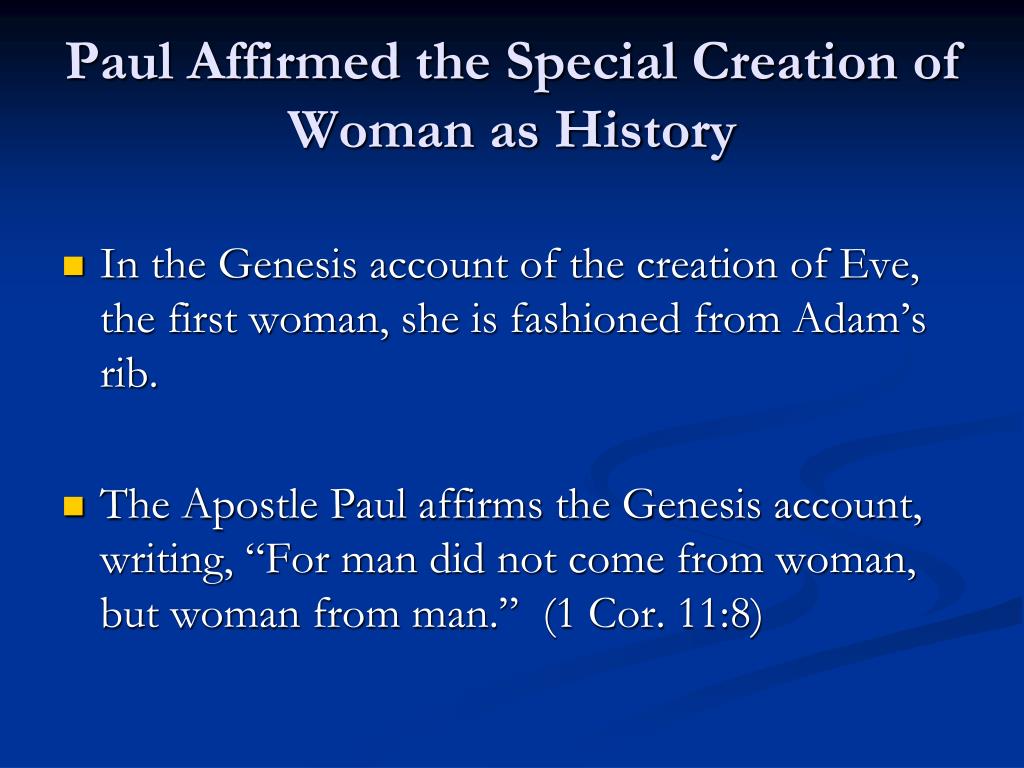 Paul Affirmed the Special Creation of Woman as History

In the Genesis account of the creation of Eve, the first woman, she is fashioned from Adam’s rib.

The Apostle Paul affirms the Genesis account, writing, “For man did not come from woman, but woman from man.” (1 Cor. 11:8)